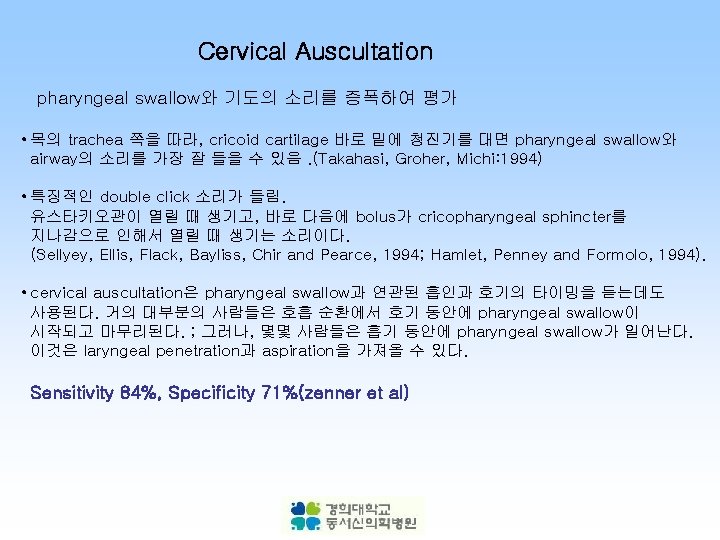 Cervical Auscultation

pharyngeal swallow와 기도의 소리를 증폭하여 평가

• 목의 trachea 쪽을 따라, cricoid cartilage 바로 밑에 청진기를 대면 pharyngeal swallow와 airway의 소리를 가장 잘 들을 수 있음 .(Takahasi, Groher, Michi:1994)

• 특징적인 double click 소리가 들림.
유스타키오관이 열릴 때 생기고, 바로 다음에 bolus가 cricopharyngeal sphincter를 지나감으로 인해서 열릴 때 생기는 소리이다.
(Sellyey, Ellis, Flack, Bayliss, Chir and Pearce, 1994; Hamlet, Penney and Formolo, 1994).

• cervical auscultation은 pharyngeal swallow과 연관된 흡인과 호기의 타이밍을 듣는데도 사용된다. 거의 대부분의 사람들은 호흡 순환에서 호기 동안에 pharyngeal swallow이 시작되고 마무리된다. ; 그러나, 몇몇 사람들은 흡기 동안에 pharyngeal swallow가 일어난다. 이것은 laryngeal penetration과 aspiration을 가져올 수 있다.

Sensitivity 84%, Specificity 71%(zenner et al)

경희대학교
동서신의학병원